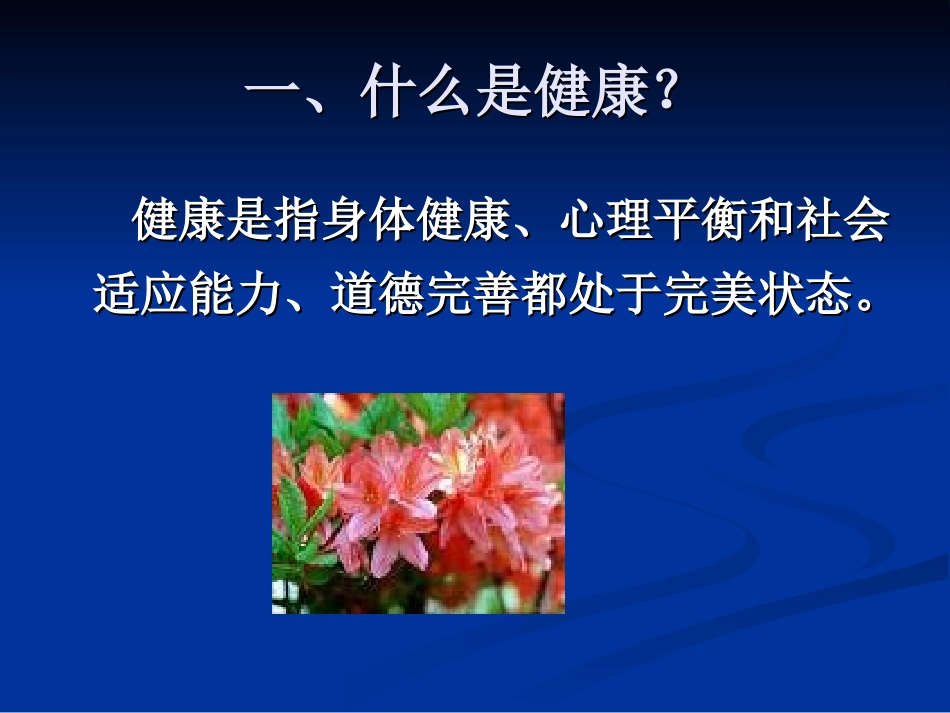 一、什么是健康?

健康是指身体健康、心理平衡和社会适应能力、道德完善都处于完美状态。